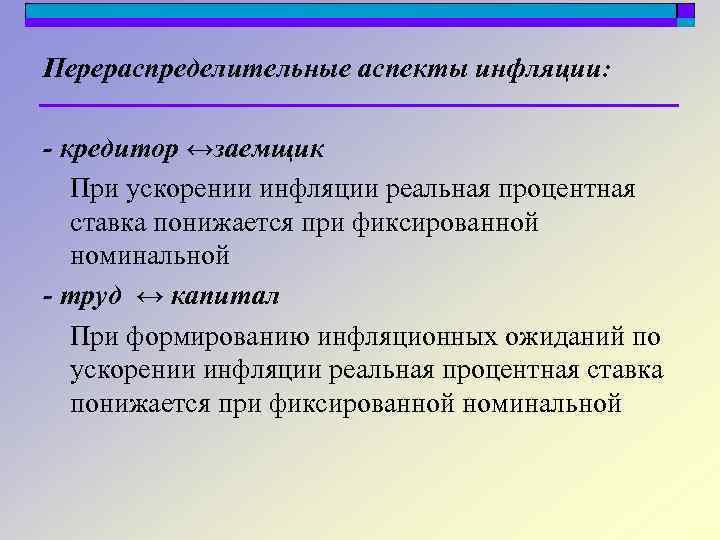 Перераспределительные аспекты инфляции:

- кредитор ↔заемщик

При ускорении инфляции реальная процентная ставка понижается при фиксированной номинальной

- труд ↔ капитал

При формированию инфляционных ожиданий по ускорении инфляции реальная процентная ставка понижается при фиксированной номинальной